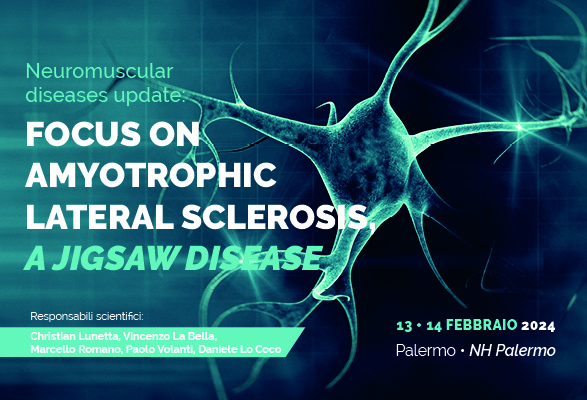 Neuromuscular diseases update:

FOCUS ON AMYOTROPHIC LATERAL SCLEROSIS, A JIGSAW DISEASE

Responsabili scientifici:

Christian Lunetta, Vincenzo La Bella, Marcello Romano, Paolo Volanti, Daniele Lo Coco

13 • 14 FEBBRAIO 2024

Palermo • NH Palermo